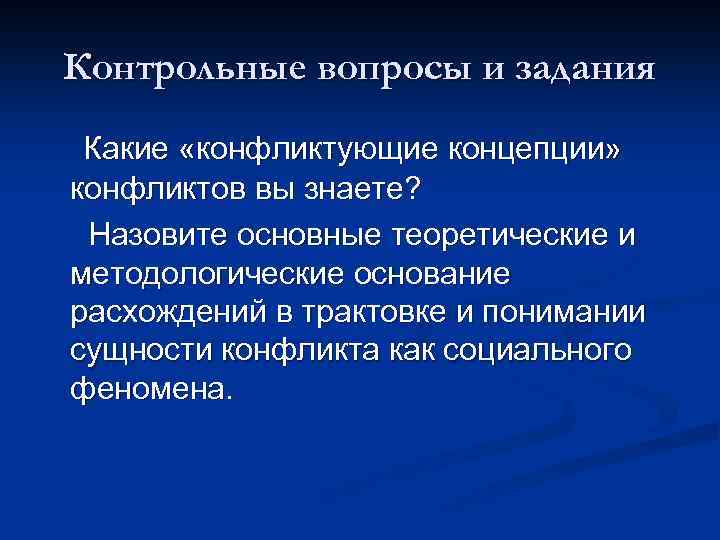 Контрольные вопросы и задания

Какие «конфликтующие концепции» конфликтов вы знаете?

Назовите основные теоретические и методологические основание расхождений в трактовке и понимании сущности конфликта как социального феномена.